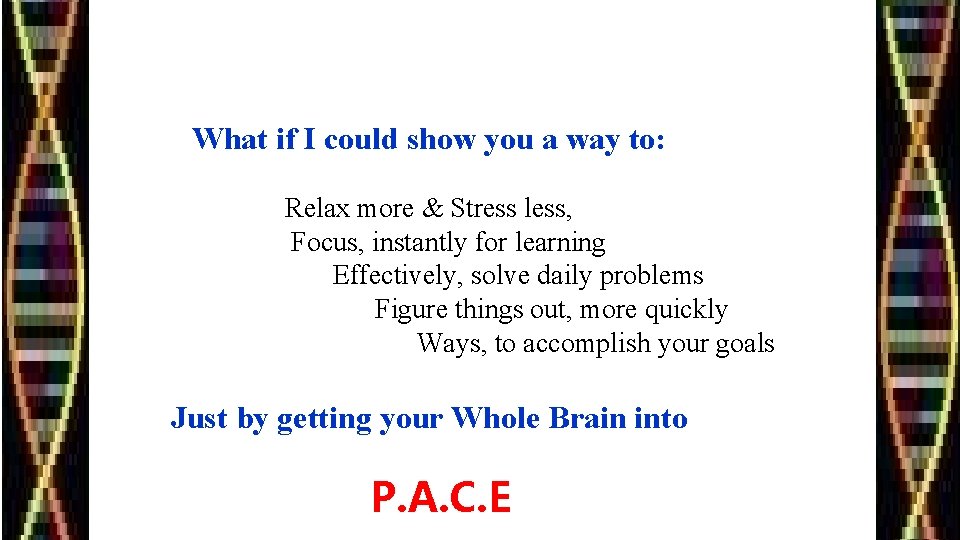 What if I could show you a way to:

Relax more & Stress less,
Focus, instantly for learning
Effectively, solve daily problems
Figure things out, more quickly
Ways, to accomplish your goals

Just by getting your Whole Brain into

P.A.C.E